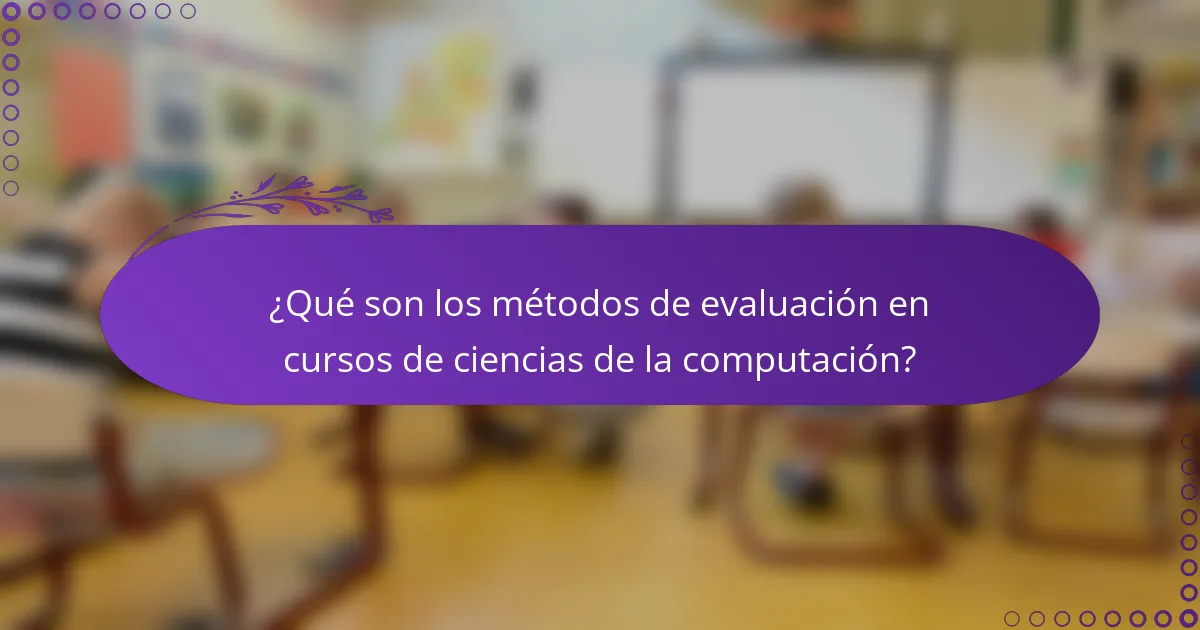 ¿Qué son los métodos de evaluación en cursos de ciencias de la computación?